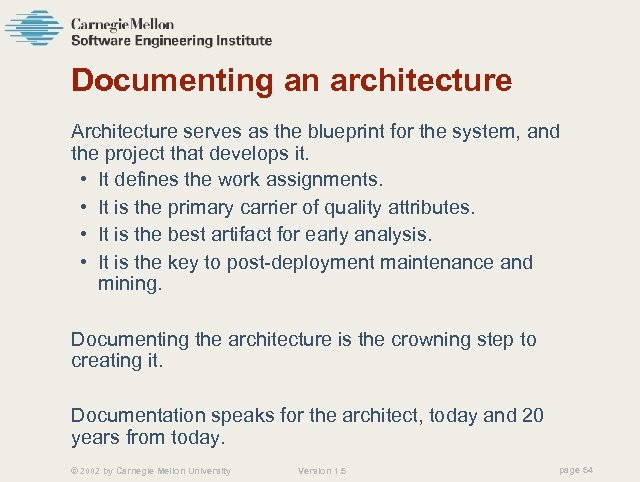 Carnegie Mellon
Software Engineering Institute

Documenting an architecture

Architecture serves as the blueprint for the system, and the project that develops it.
• It defines the work assignments.
• It is the primary carrier of quality attributes.
• It is the best artifact for early analysis.
• It is the key to post-deployment maintenance and mining.

Documenting the architecture is the crowning step to creating it.

Documentation speaks for the architect, today and 20 years from today.

© 2002 by Carnegie Mellon University Version 1.5 page 54